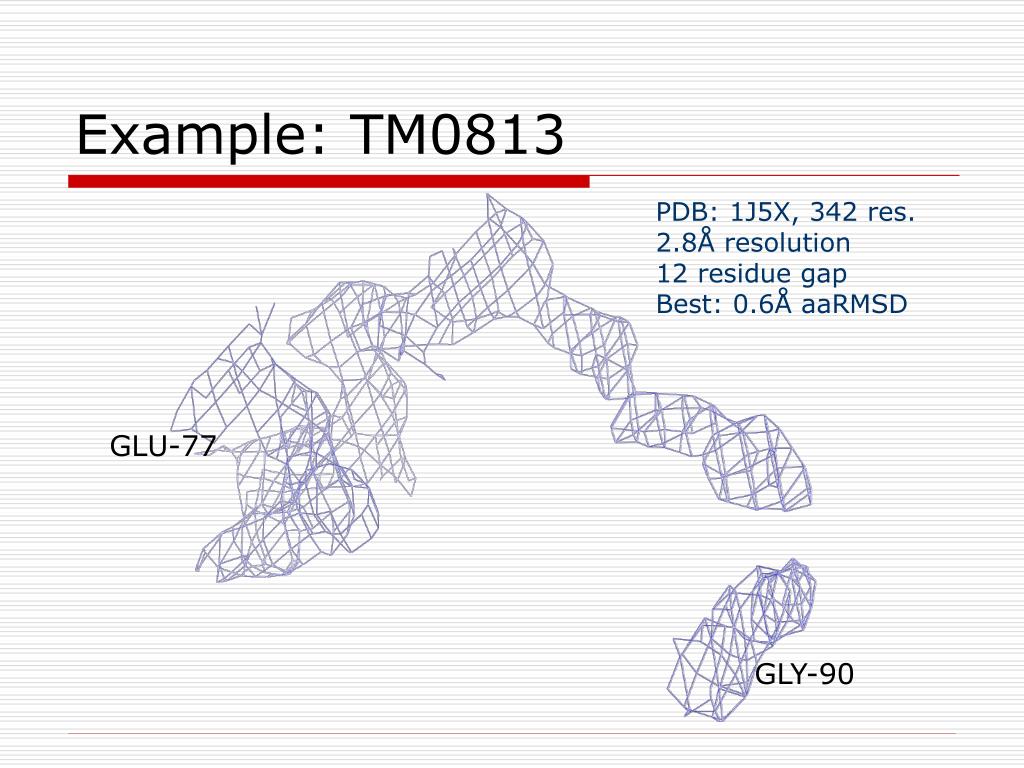 Example: TM0813

PDB: 1J5X, 342 res.
2.8Å resolution
12 residue gap
Best: 0.6Å aaRMSD

GLU-77

GLY-90